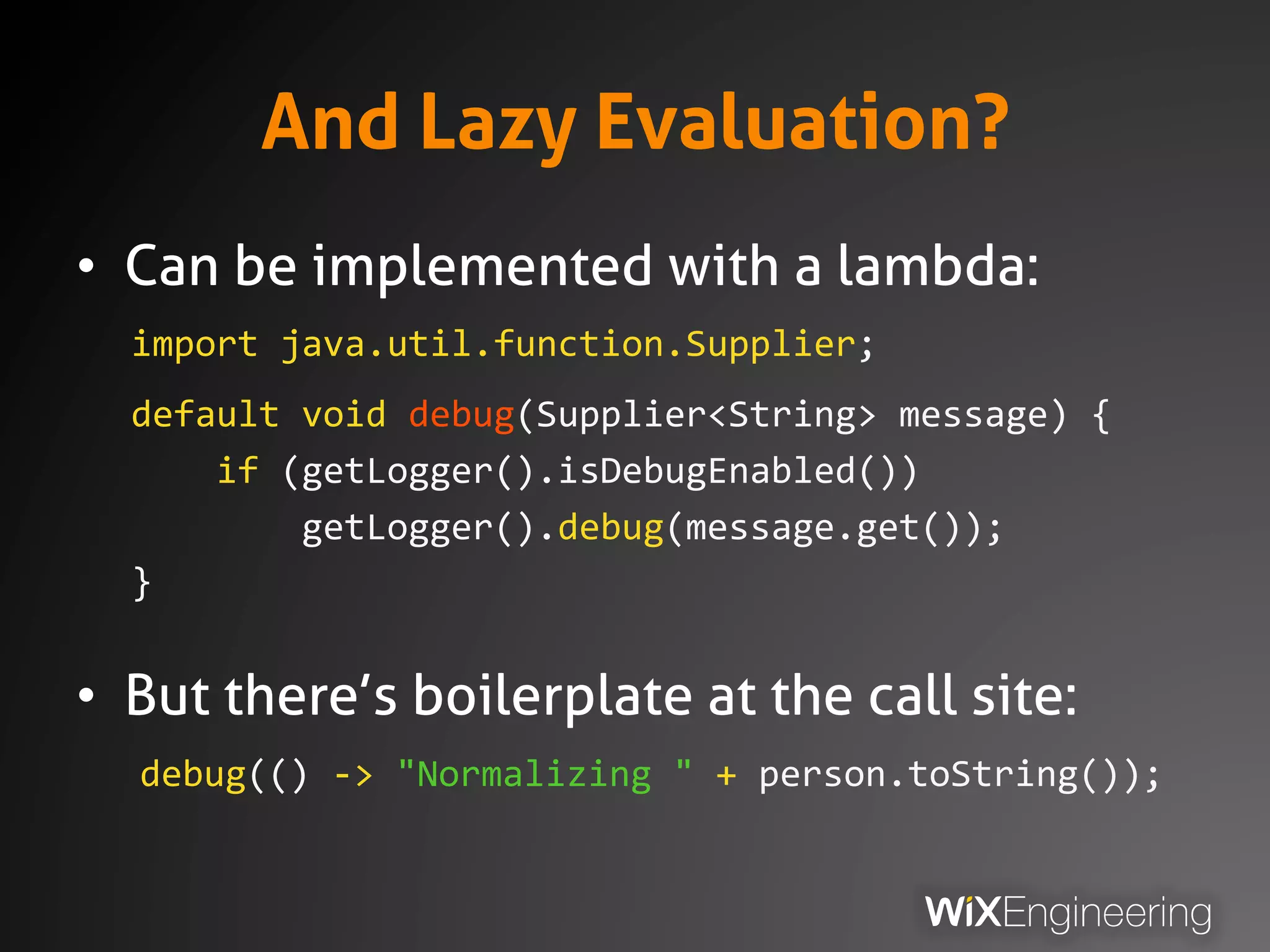 And Lazy Evaluation?

• Can be implemented with a lambda:

import java.util.function.Supplier;

default void debug(Supplier<String> message) {
    if (getLogger().isDebugEnabled())
        getLogger().debug(message.get());
}

• But there's boilerplate at the call site:

debug(() -> "Normalizing " + person.toString());

WiXEngineering